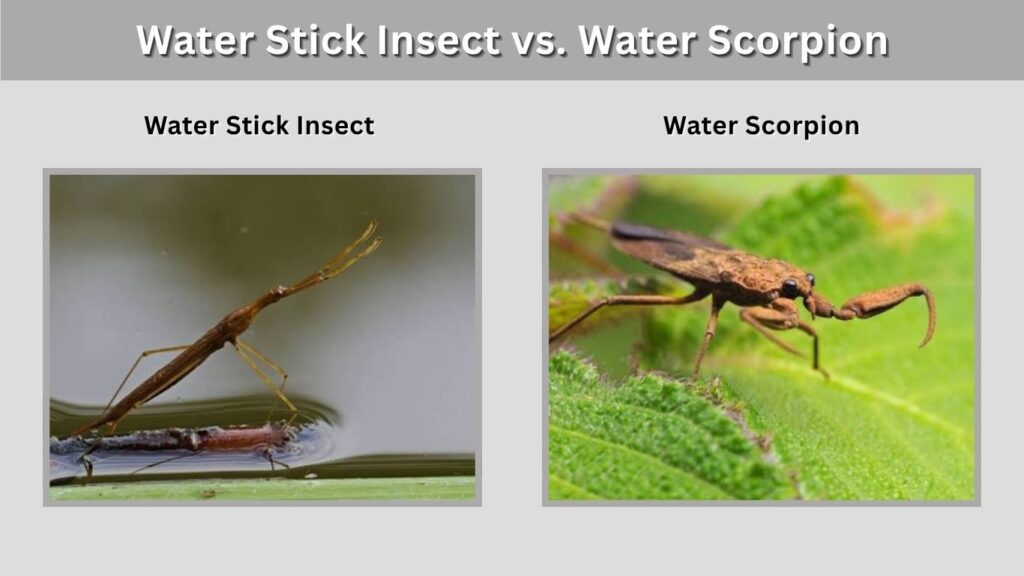 Water Stick Insect vs. Water Scorpion

Water Stick Insect

Water Scorpion